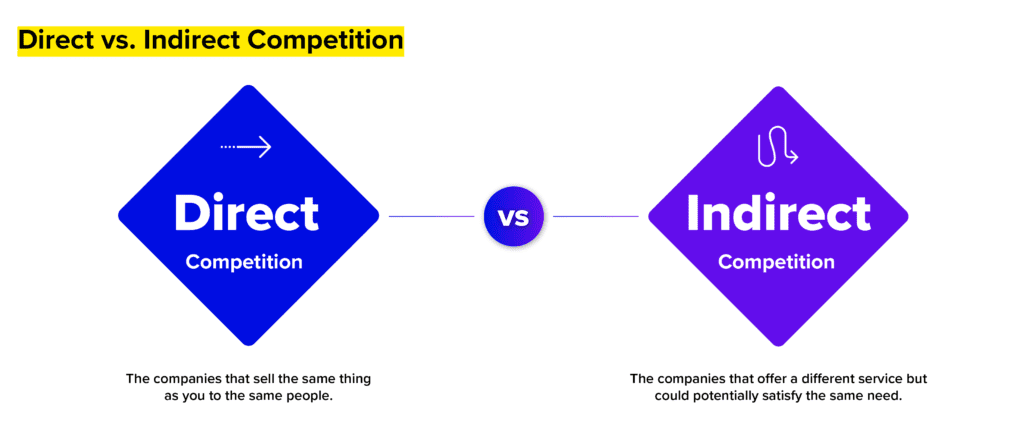 Direct vs. Indirect Competition

Direct
Competition

vs

Indirect
Competition

The companies that sell the same thing as you to the same people.

The companies that offer a different service but could potentially satisfy the same need.